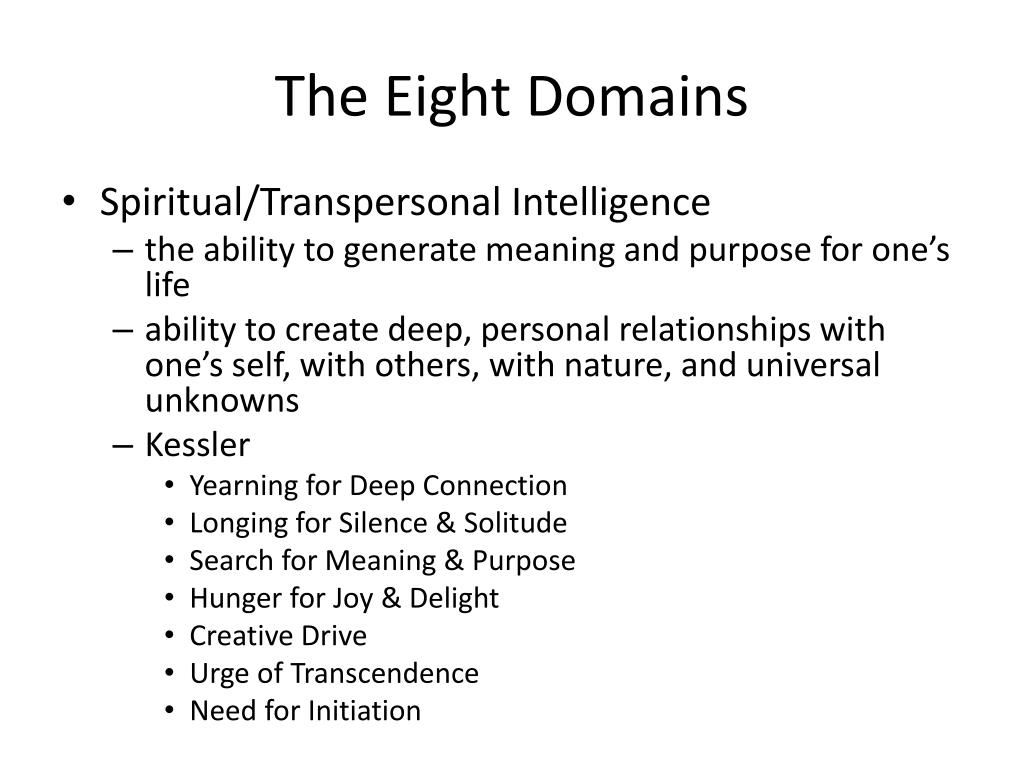 The Eight Domains

• Spiritual/Transpersonal Intelligence
– the ability to generate meaning and purpose for one’s life
– ability to create deep, personal relationships with one’s self, with others, with nature, and universal unknowns
– Kessler
• Yearning for Deep Connection
• Longing for Silence & Solitude
• Search for Meaning & Purpose
• Hunger for Joy & Delight
• Creative Drive
• Urge of Transcendence
• Need for Initiation